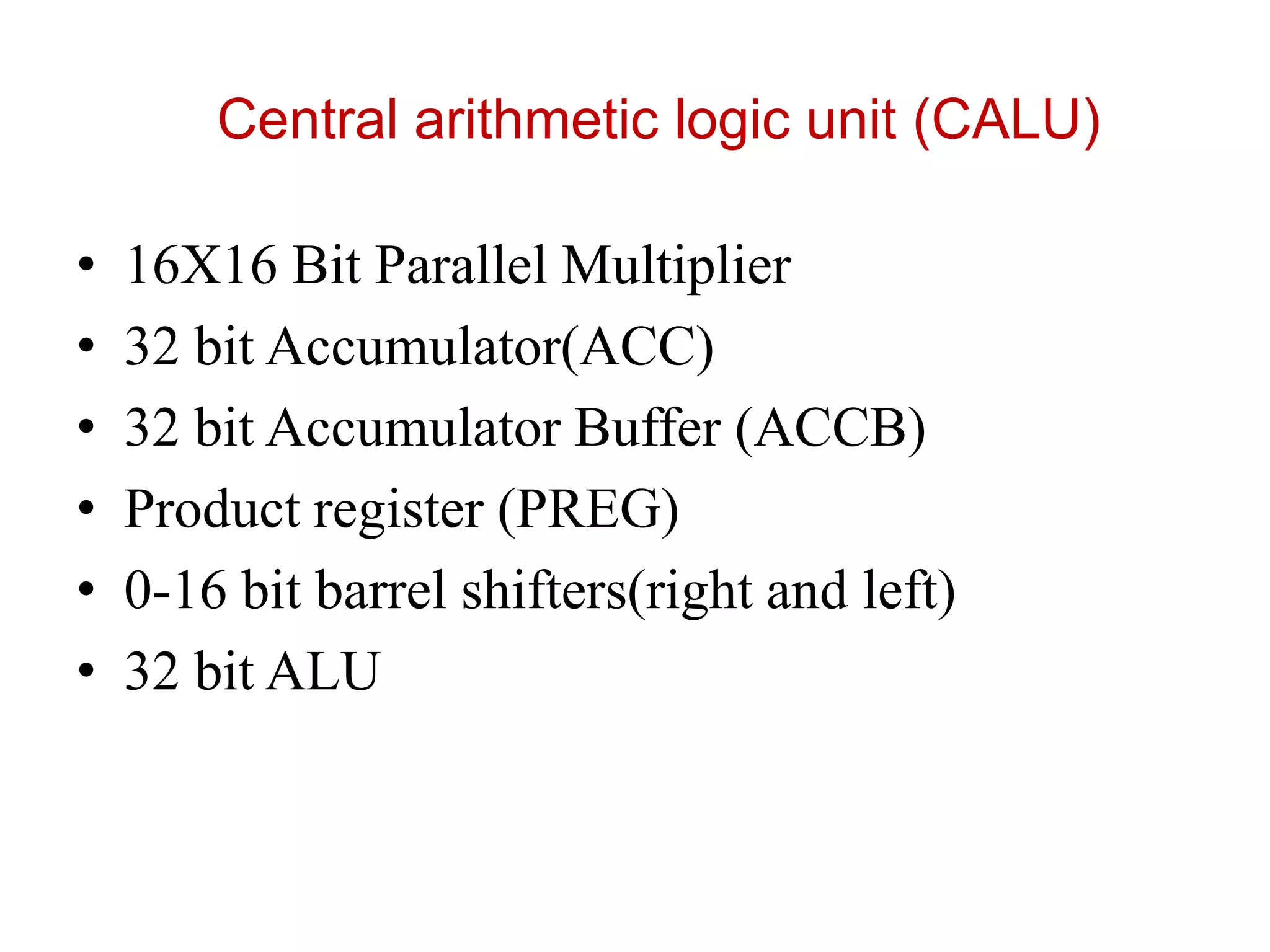 Central arithmetic logic unit (CALU)

• 16X16 Bit Parallel Multiplier
• 32 bit Accumulator(ACC)
• 32 bit Accumulator Buffer (ACCB)
• Product register (PREG)
• 0-16 bit barrel shifters(right and left)
• 32 bit ALU